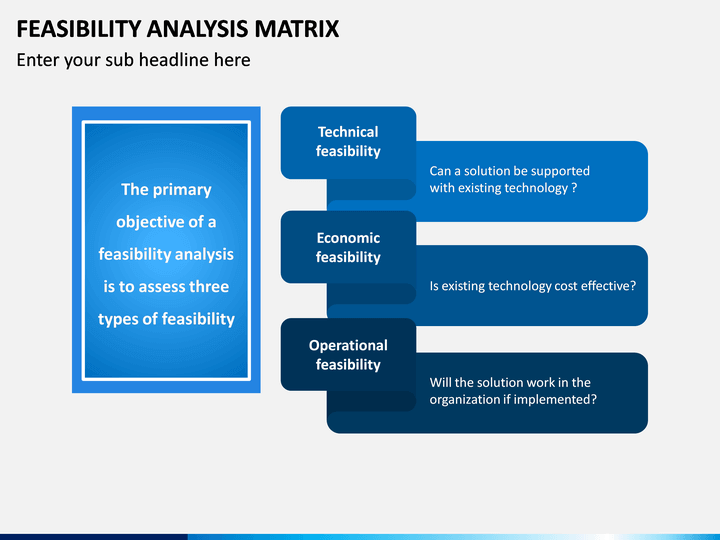 FEASIBILITY ANALYSIS MATRIX
Enter your sub headline here

The primary objective of a feasibility analysis is to assess three types of feasibility

Technical feasibility
Can a solution be supported with existing technology ?

Economic feasibility
Is existing technology cost effective?

Operational feasibility
Will the solution work in the organization if implemented?